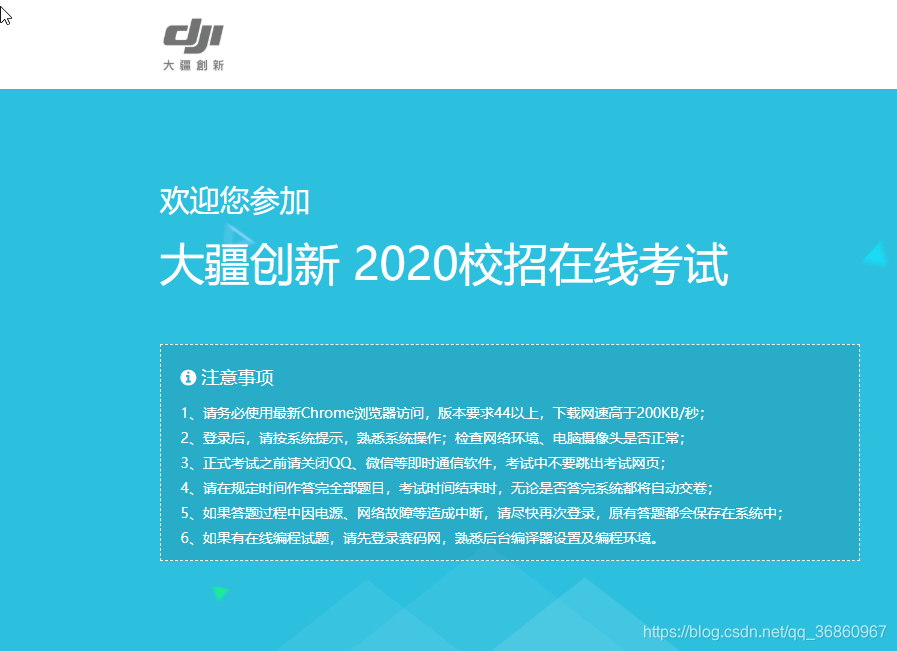 dji
大疆創新

欢迎您参加
大疆创新 2020校招在线考试

注意事项
1、请务必使用最新Chrome浏览器访问，版本要求44以上，下载网速高于200KB/秒；
2、登录后，请按系统提示，熟悉系统操作；检查网络环境、电脑摄像头是否正常；
3、正式考试之前请关闭QQ、微信等即时通信软件，考试中不要跳出考试网页；
4、请在规定时间作答完全部题目，考试时间结束时，无论是否答完系统都将自动交卷；
5、如果答题过程中因电源、网络故障等造成中断，请尽快再次登录，原有答题都会保存在系统中；
6、如果有在线编程试题，请先登录赛码网，熟悉后台编译器设置及编程环境。

https://blog.csdn.net/qq_36860967